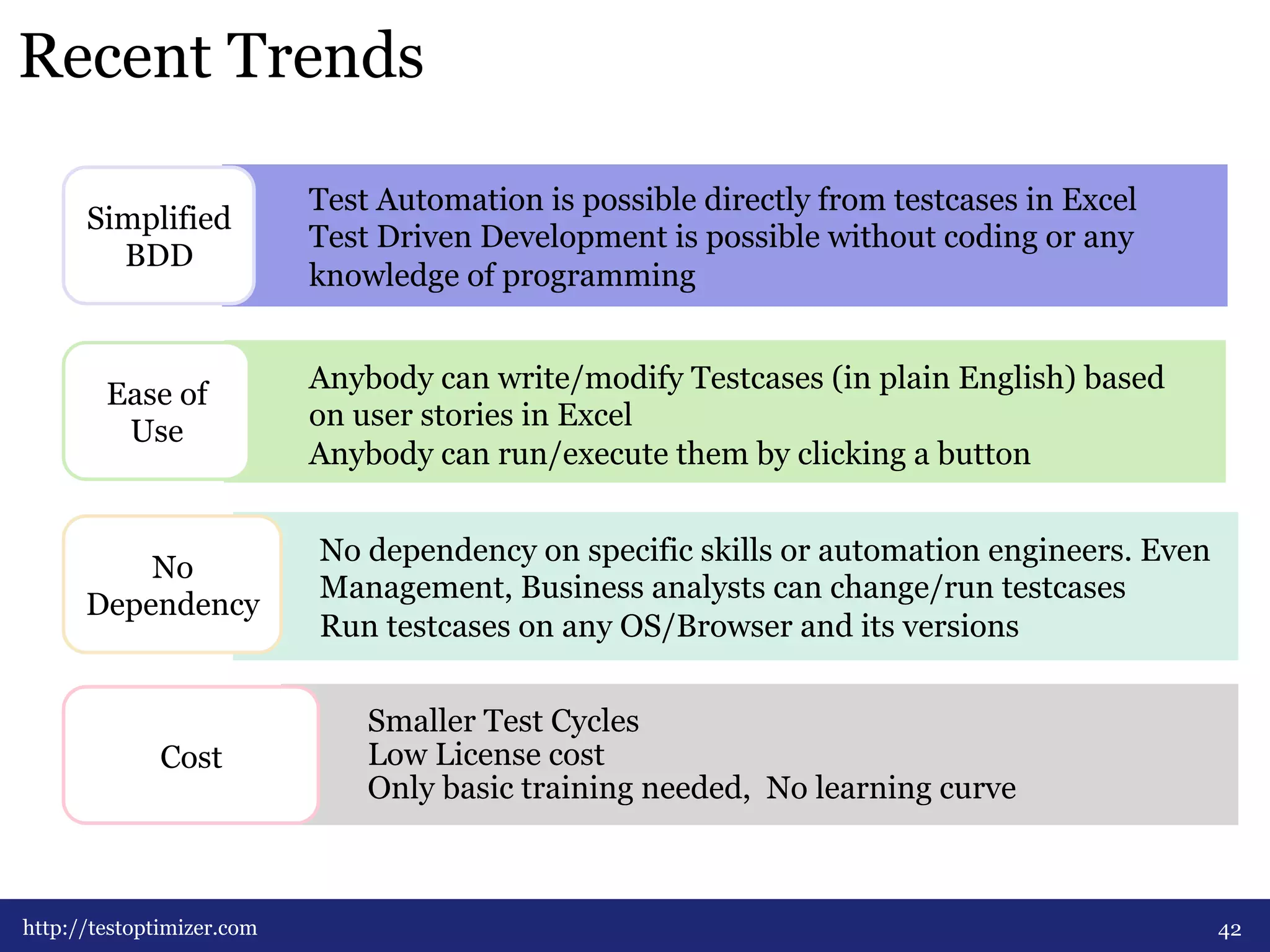 Recent Trends

Simplified BDD

Test Automation is possible directly from testcases in Excel
Test Driven Development is possible without coding or any knowledge of programming

Ease of Use

Anybody can write/modify Testcases (in plain English) based on user stories in Excel
Anybody can run/execute them by clicking a button

No Dependency

No dependency on specific skills or automation engineers. Even Management, Business analysts can change/run testcases
Run testcases on any OS/Browser and its versions

Cost

Smaller Test Cycles
Low License cost
Only basic training needed, No learning curve

http://testoptimizer.com

42